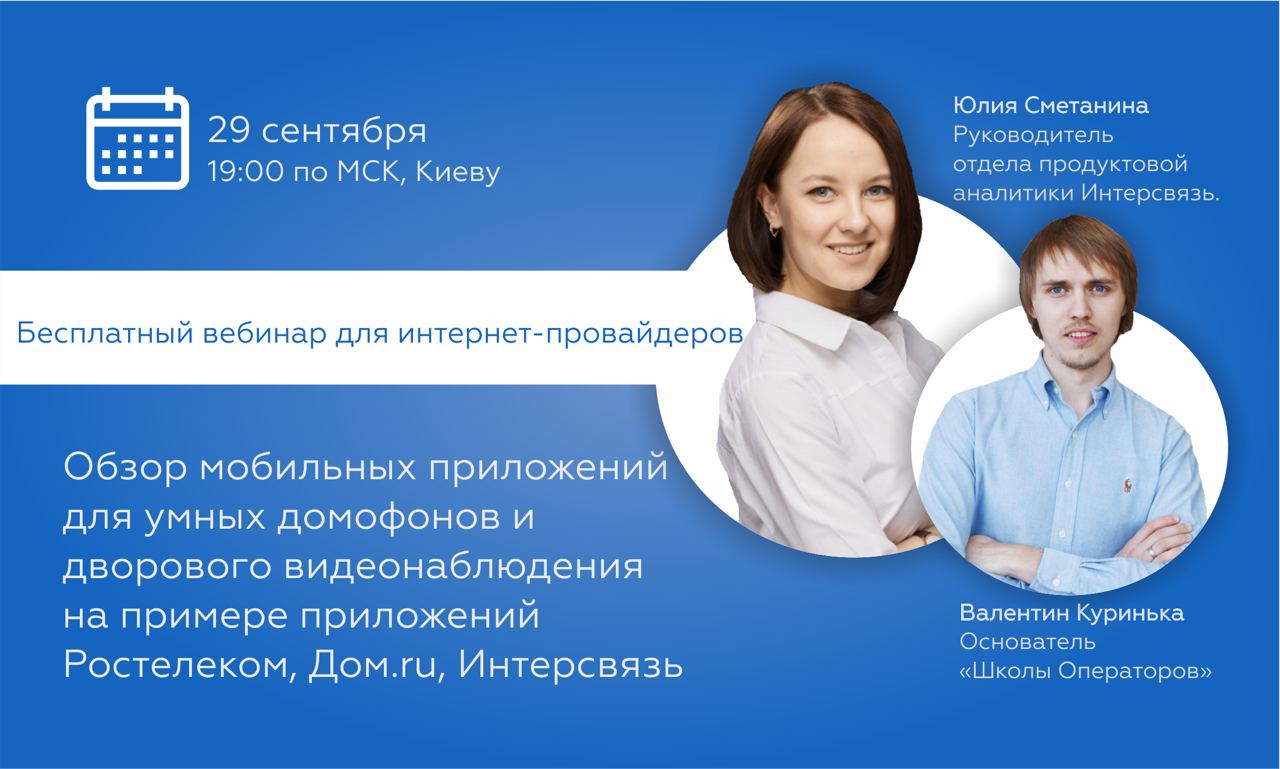 29 сентября
19:00 по МСК, Киеву

Юлия Сметанина
Руководитель отдела продуктовой аналитики Интерсвязь.

Бесплатный вебинар для интернет-провайдеров

Обзор мобильных приложений для умных домофонов и дворового видеонаблюдения на примере приложений Ростелеком, Дом.ru, Интерсвязь

Валентин Куринька
Основатель «Школы Операторов»